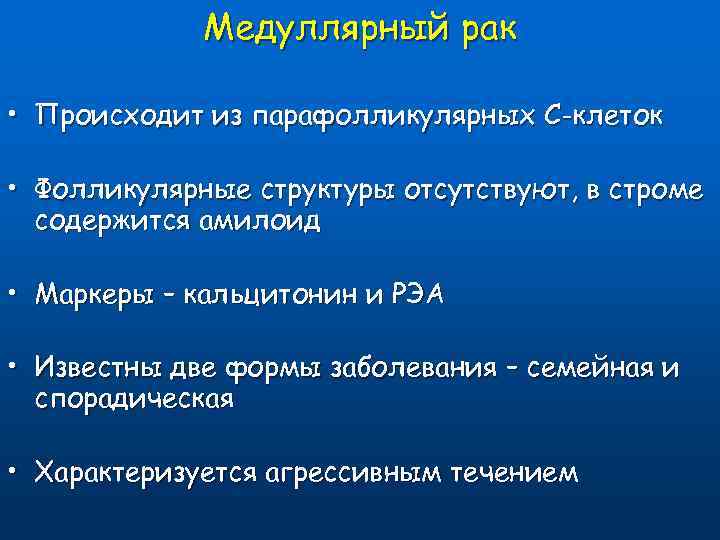 Медуллярный рак

• Происходит из парафолликулярных С-клеток

• Фолликулярные структуры отсутствуют, в строме содержится амилоид

• Маркеры – кальцитонин и РЭА

• Известны две формы заболевания – семейная и спорадическая

• Характеризуется агрессивным течением